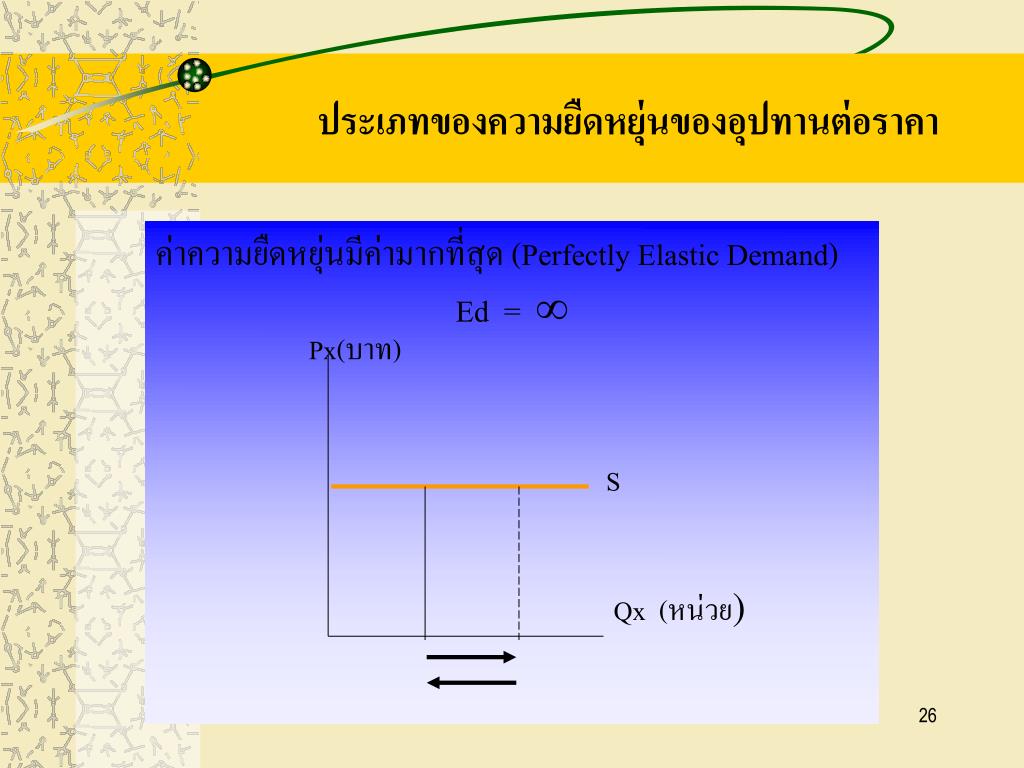 ประเภทของความยืดหยุ่นของอุปทานต่อราคา

ค่าความยืดหยุ่นมีค่ามากที่สุด (Perfectly Elastic Demand)

Ed = $\infty$

Px(บาท)

S

Qx (หน่วย)

26